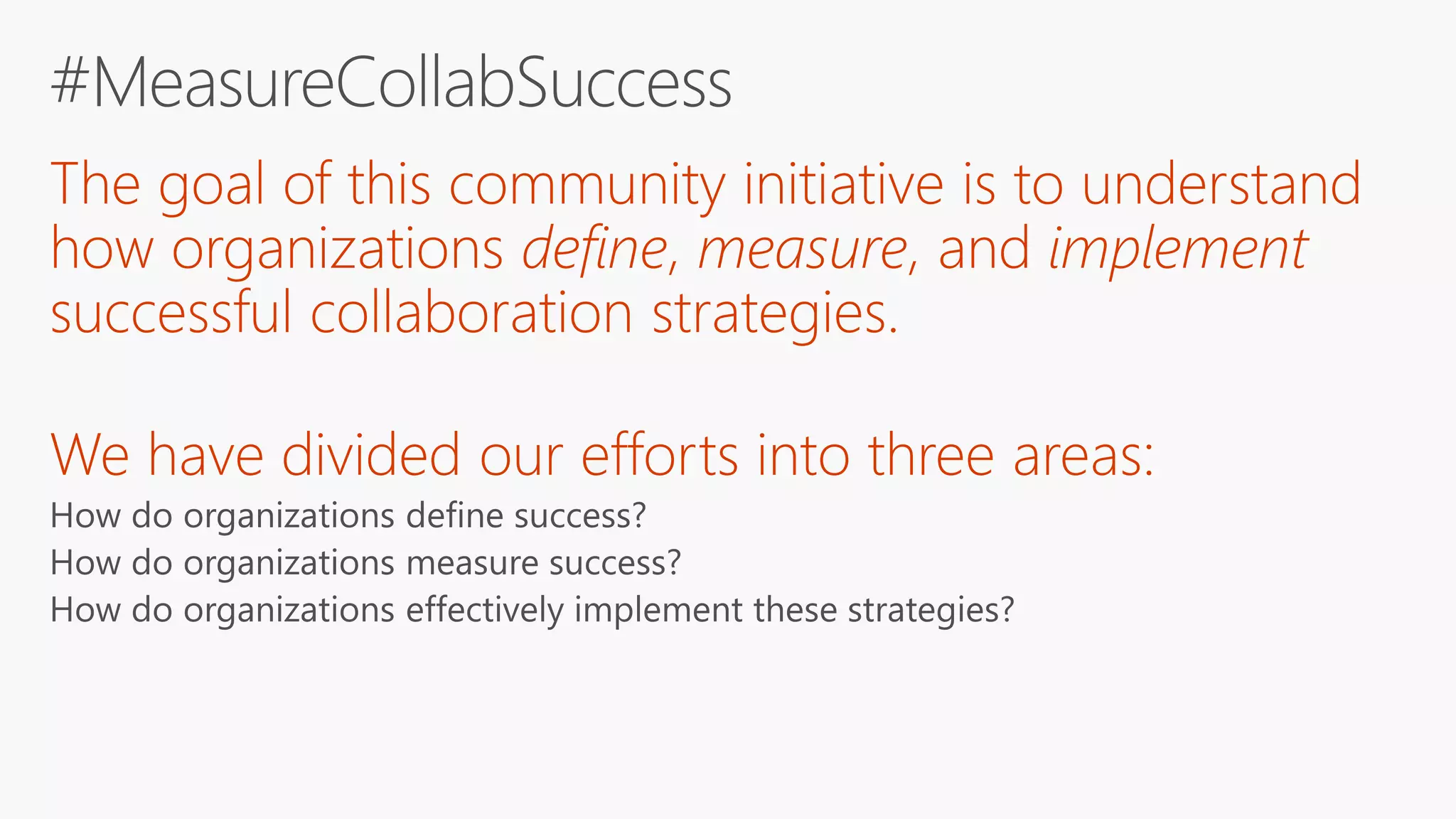 #MeasureCollabSuccess

The goal of this community initiative is to understand how organizations define, measure, and implement successful collaboration strategies.

We have divided our efforts into three areas:
How do organizations define success?
How do organizations measure success?
How do organizations effectively implement these strategies?